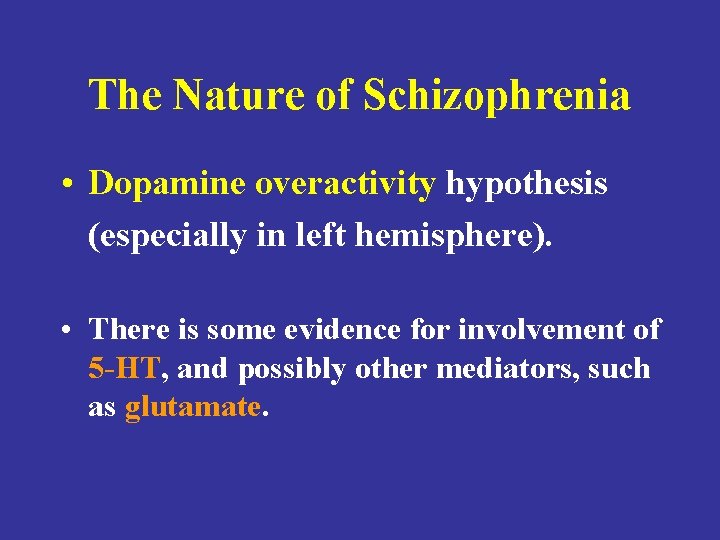 The Nature of Schizophrenia

• Dopamine overactivity hypothesis (especially in left hemisphere).

• There is some evidence for involvement of 5-HT, and possibly other mediators, such as glutamate.